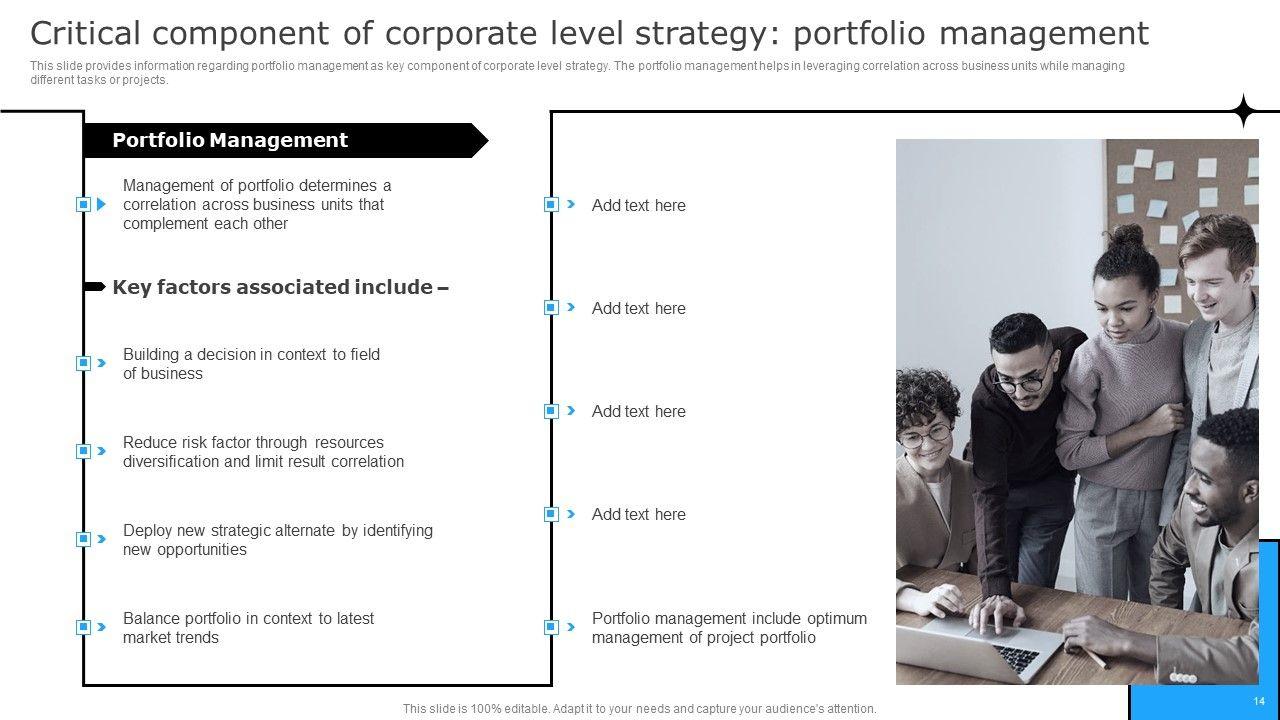 Critical component of corporate level strategy: portfolio management

This slide provides information regarding portfolio management as key component of corporate level strategy. The portfolio management helps in leveraging correlation across business units while managing different tasks or projects.

Portfolio Management

Management of portfolio determines a correlation across business units that complement each other

Key factors associated include –

Building a decision in context to field of business

Reduce risk factor through resources diversification and limit result correlation

Deploy new strategic alternate by identifying new opportunities

Balance portfolio in context to latest market trends

Add text here

Add text here

Add text here

Add text here

Portfolio management include optimum management of project portfolio

This slide is 100% editable. Adapt it to your needs and capture your audience's attention.

14